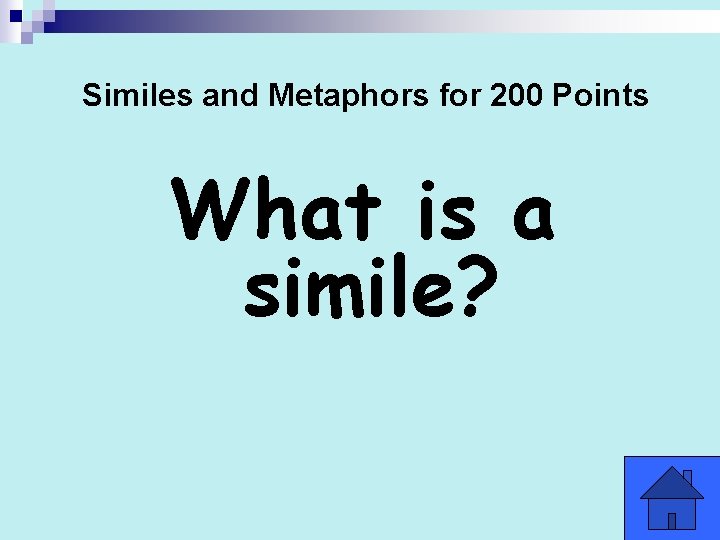 Similes and Metaphors for 200 Points

What is a simile?